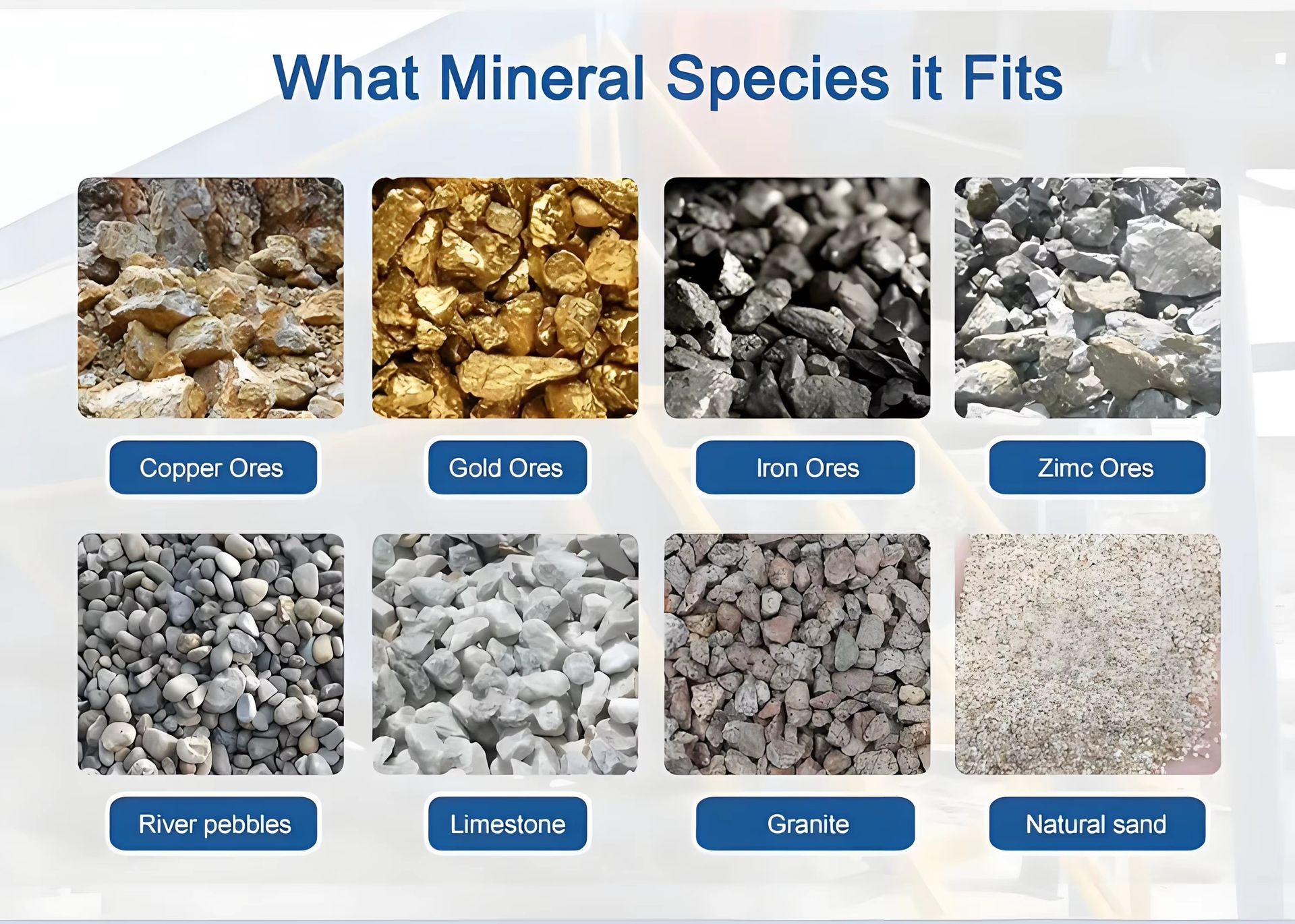 What Mineral Species it Fits

Copper Ores

Gold Ores

Iron Ores

Zimc Ores

River pebbles

Limestone

Granite

Natural sand